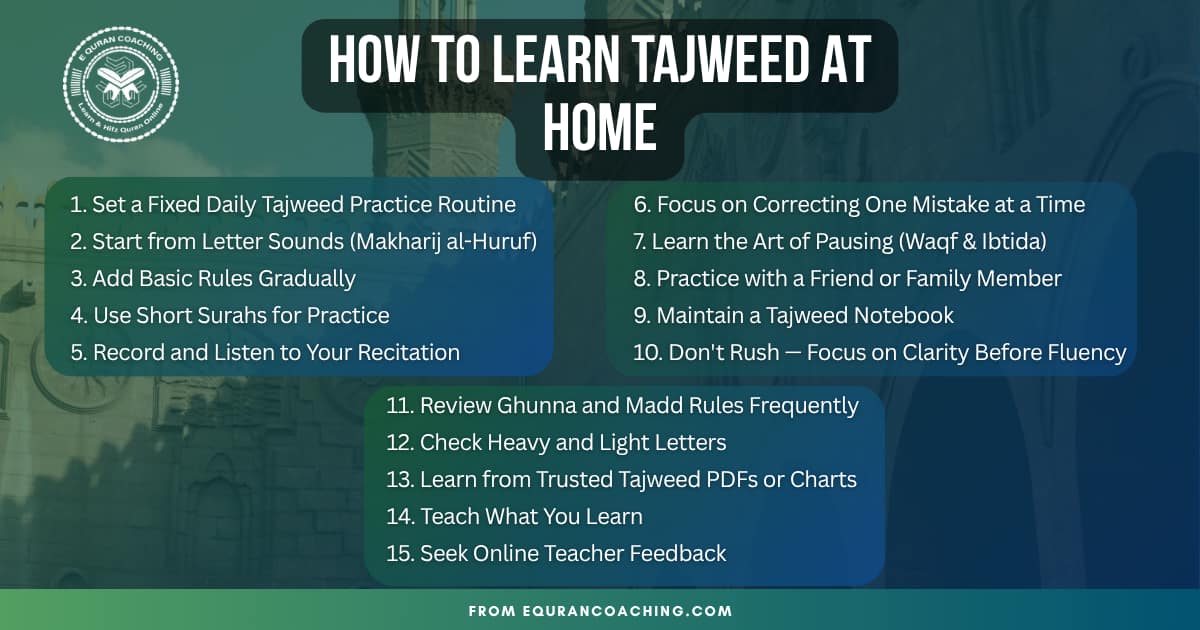 E QURAN COACHING
Learn & Hifz Quran Online

HOW TO LEARN TAJWEED AT HOME

1. Set a Fixed Daily Tajweed Practice Routine
2. Start from Letter Sounds (Makharij al-Huruf)
3. Add Basic Rules Gradually
4. Use Short Surahs for Practice
5. Record and Listen to Your Recitation

6. Focus on Correcting One Mistake at a Time
7. Learn the Art of Pausing (Waqf & Ibtida)
8. Practice with a Friend or Family Member
9. Maintain a Tajweed Notebook
10. Don't Rush — Focus on Clarity Before Fluency

11. Review Ghunna and Madd Rules Frequently
12. Check Heavy and Light Letters
13. Learn from Trusted Tajweed PDFs or Charts
14. Teach What You Learn
15. Seek Online Teacher Feedback

FROM EQURANCOACHING.COM